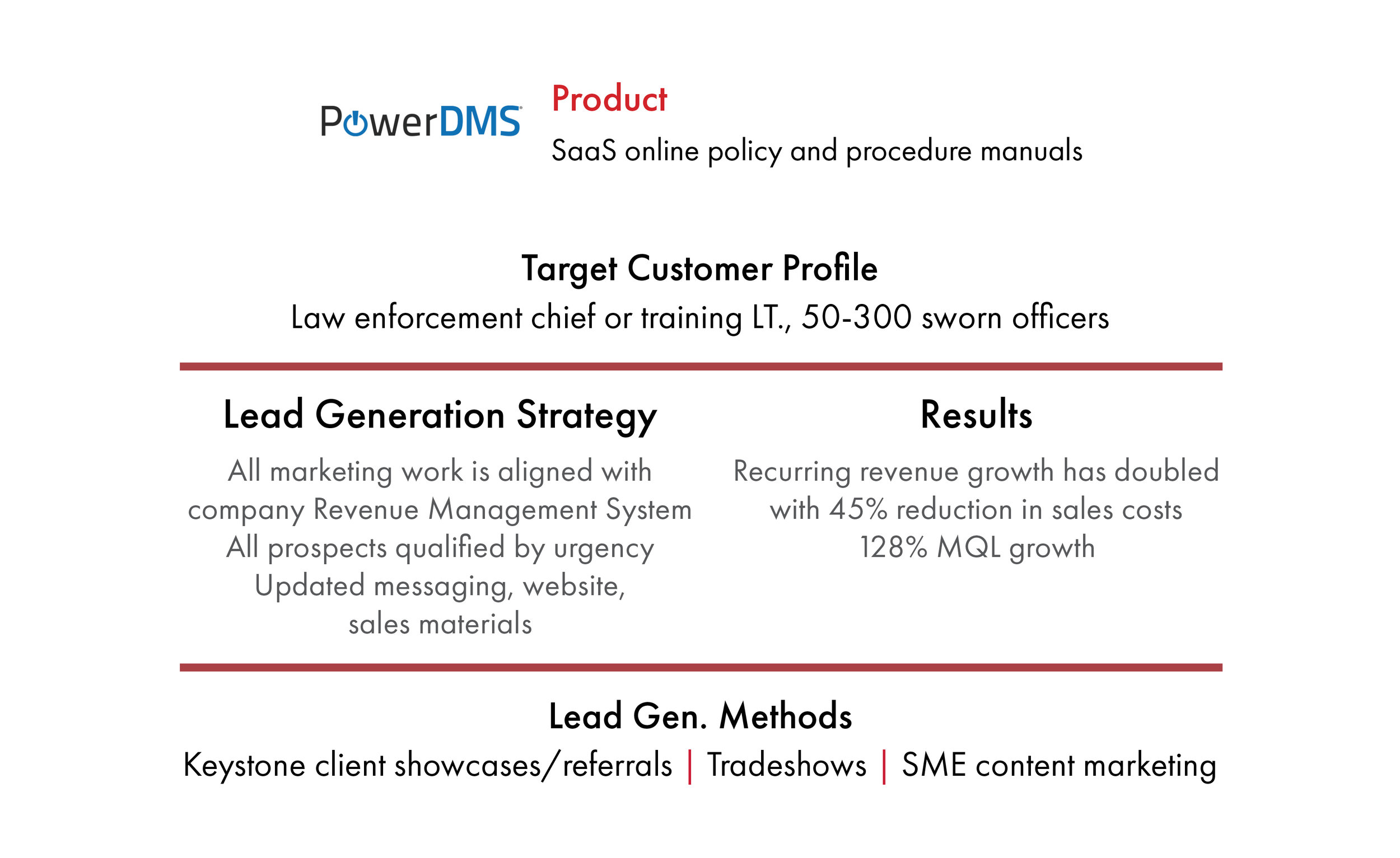 PowerDMS

Product

SaaS online policy and procedure manuals

Target Customer Profile

Law enforcement chief or training LT., 50-300 sworn officers

Lead Generation Strategy

All marketing work is aligned with company Revenue Management System
All prospects qualified by urgency
Updated messaging, website, sales materials

Results

Recurring revenue growth has doubled with 45% reduction in sales costs
128% MQL growth

Lead Gen. Methods

Keystone client showcases/referrals | Tradeshows | SME content marketing